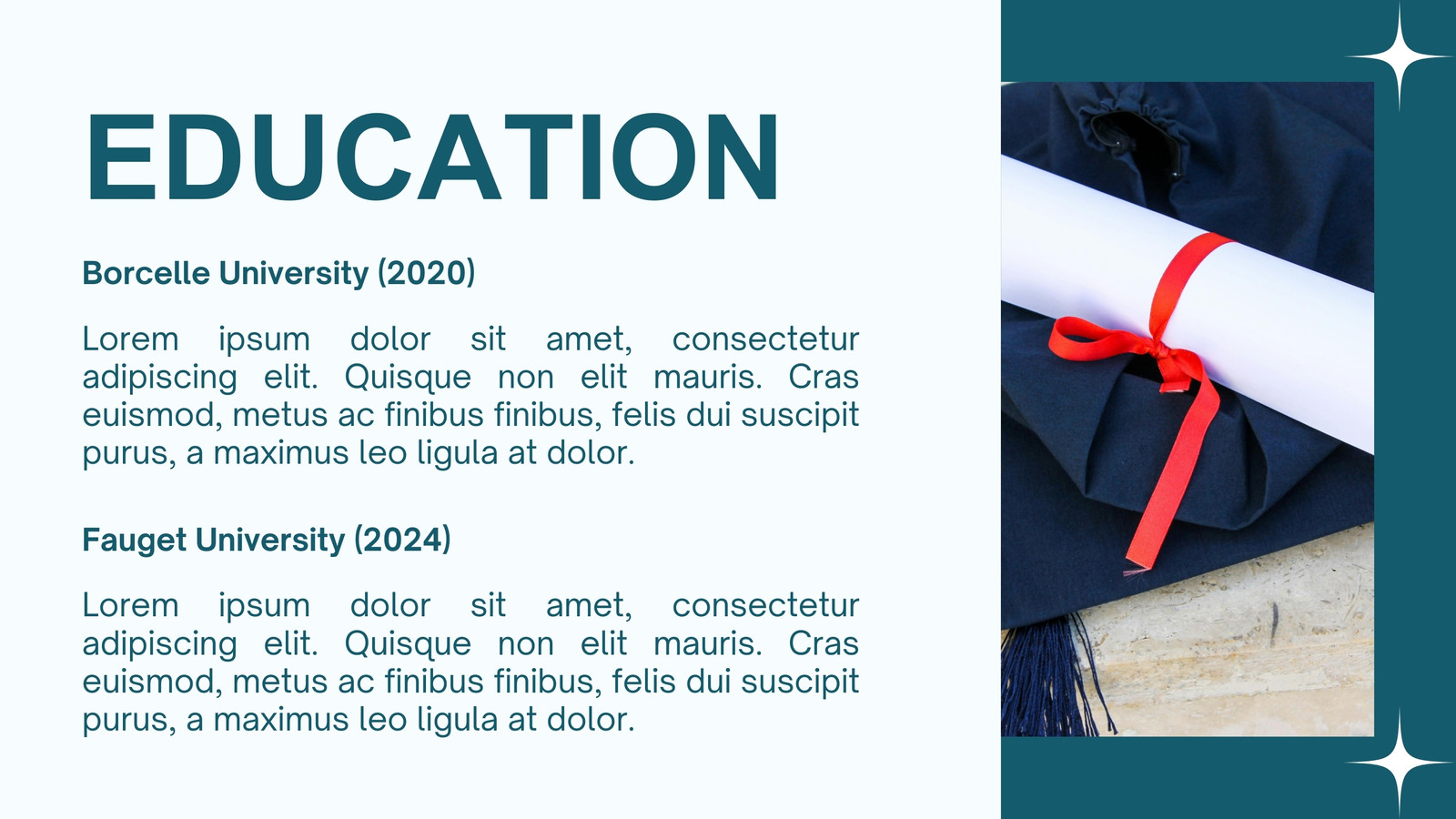 EDUCATION

Borcelle University (2020)

Lorem ipsum dolor sit amet, consectetur adipiscing elit. Quisque non elit mauris. Cras euismod, metus ac finibus finibus, felis dui suscipit purus, a maximus leo ligula at dolor.

Fauget University (2024)

Lorem ipsum dolor sit amet, consectetur adipiscing elit. Quisque non elit mauris. Cras euismod, metus ac finibus finibus, felis dui suscipit purus, a maximus leo ligula at dolor.